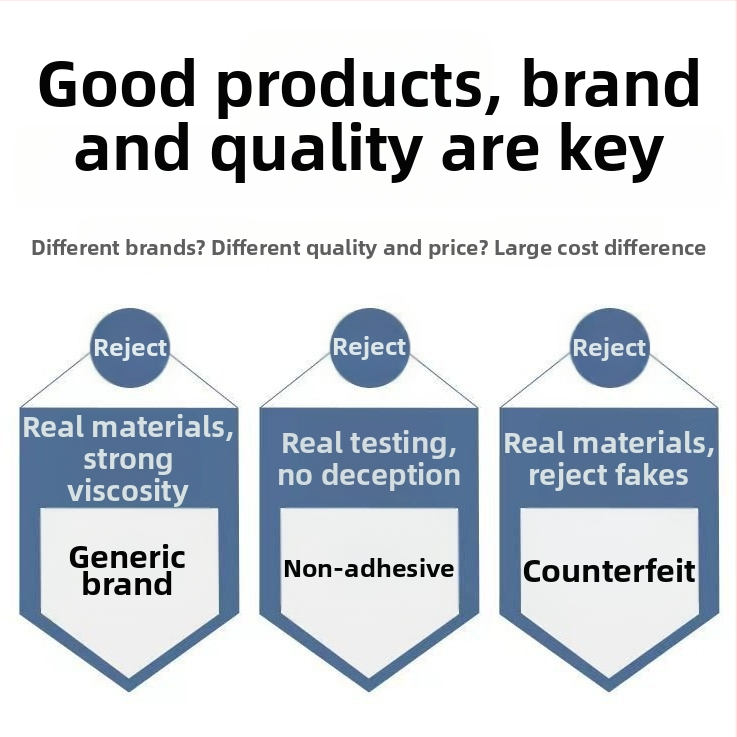 Good products, brand and quality are key

Different brands? Different quality and price? Large cost difference

Reject

Real materials, strong viscosity

Generic brand

Reject

Real testing, no deception

Non-adhesive

Reject

Real materials, reject fakes

Counterfeit